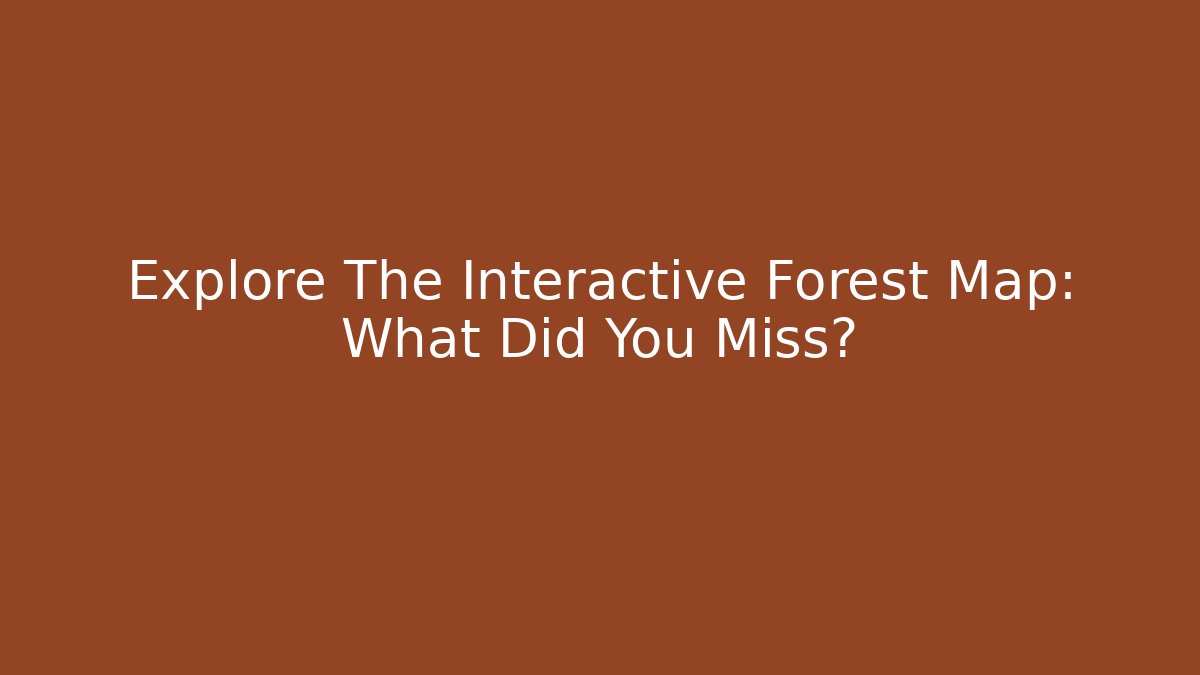 Explore The Interactive Forest Map: What Did You Miss?